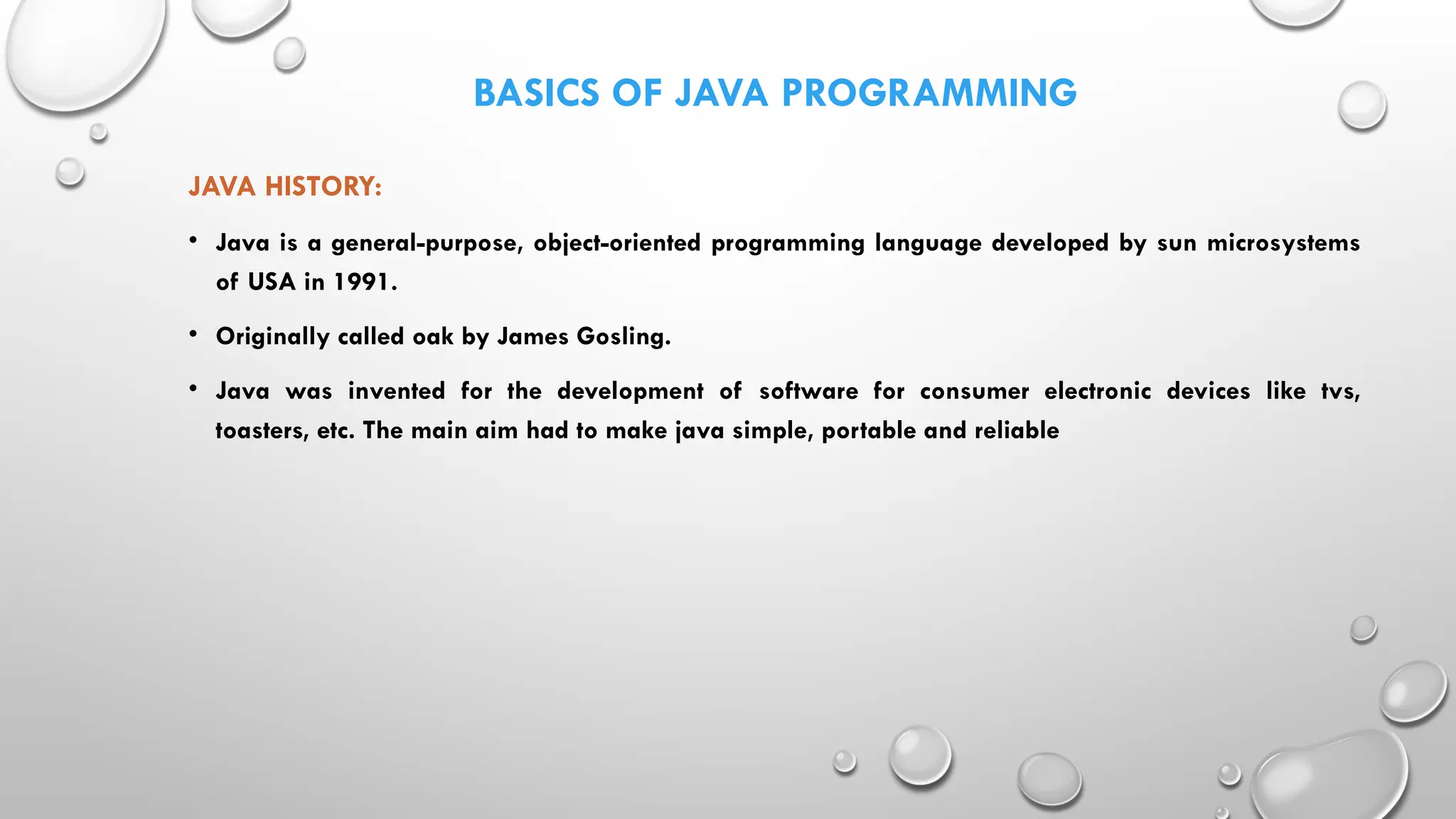 BASICS OF JAVA PROGRAMMING

JAVA HISTORY:

• Java is a general-purpose, object-oriented programming language developed by sun microsystems of USA in 1991.

• Originally called oak by James Gosling.

• Java was invented for the development of software for consumer electronic devices like tvs, toasters, etc. The main aim had to make java simple, portable and reliable